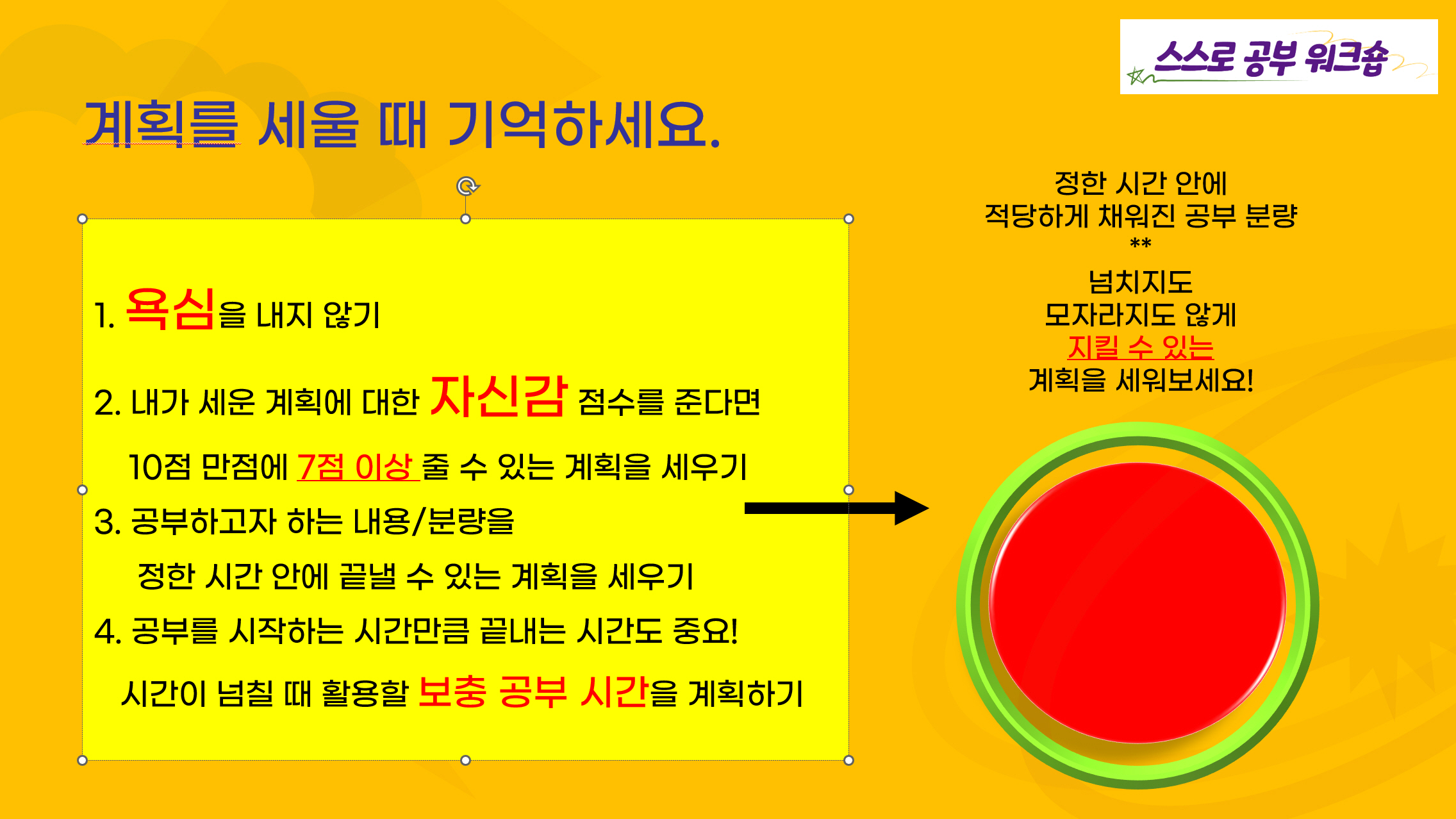 스스로 공부 워크숍

계획를 세울 때 기억하세요.

1. 욕심을 내지 않기

2. 내가 세운 계획에 대한 자신감 점수를 준다면

10점 만점에 7점 이상 줄 수 있는 계획을 세우기

3. 공부하고자 하는 내용/분량을

정한 시간 안에 끝낼 수 있는 계획을 세우기

4. 공부를 시작하는 시간만큼 끝내는 시간도 중요!

시간이 넘칠 때 활용할 보충 공부 시간을 계획하기

정한 시간 안에
적당하게 채워진 공부 분량
**
넘치지도
모자라지도 않게
지킬 수 있는
계획을 세워보세요!